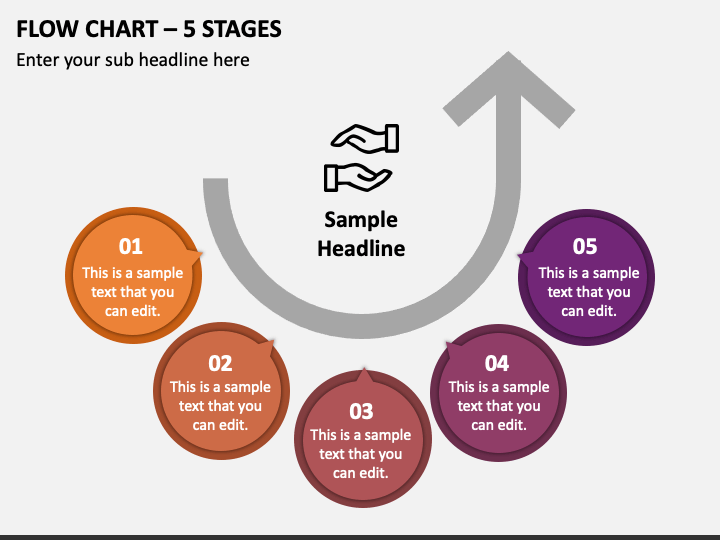 FLOW CHART – 5 STAGES

Enter your sub headline here

Sample Headline

01
This is a sample text that you can edit.

02
This is a sample text that you can edit.

03
This is a sample text that you can edit.

04
This is a sample text that you can edit.

05
This is a sample text that you can edit.